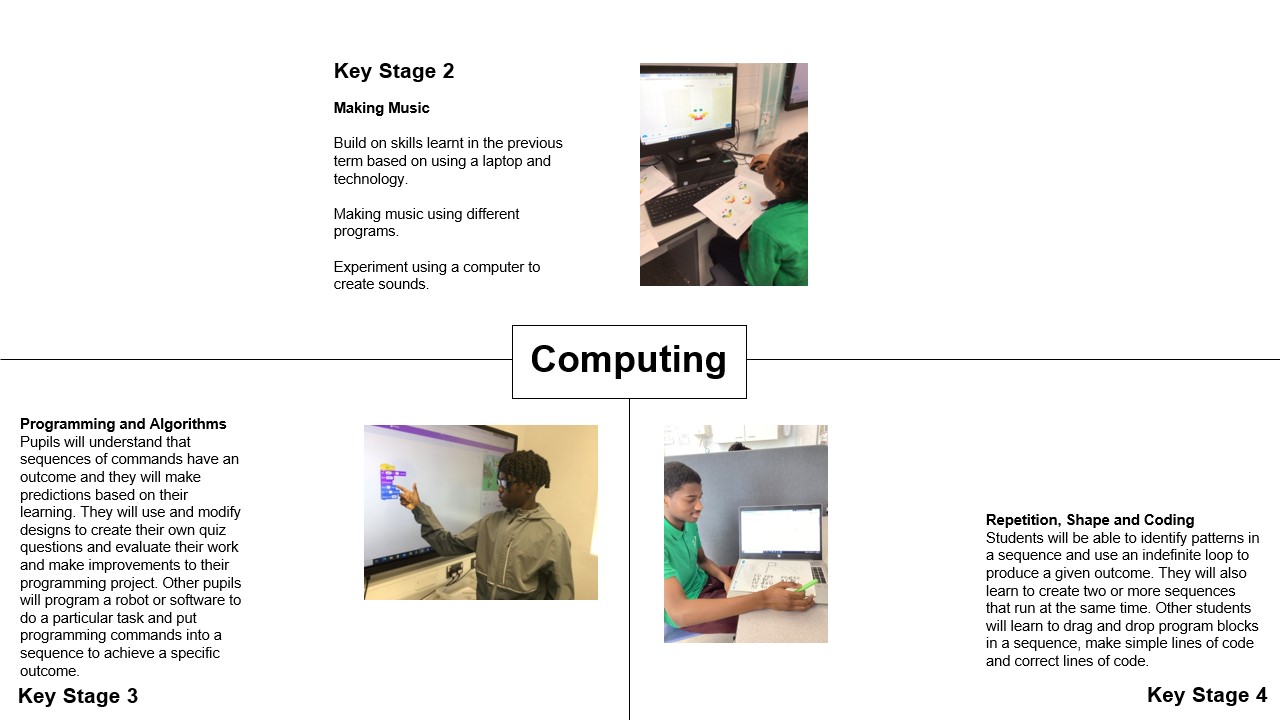 Key Stage 2

Making Music

Build on skills learnt in the previous term based on using a laptop and technology.

Making music using different programs.

Experiment using a computer to create sounds.

Computing

Programming and Algorithms
Pupils will understand that sequences of commands have an outcome and they will make predictions based on their learning. They will use and modify designs to create their own quiz questions and evaluate their work and make improvements to their programming project. Other pupils will program a robot or software to do a particular task and put programming commands into a sequence to achieve a specific outcome.

Key Stage 3

Repetition, Shape and Coding
Students will be able to identify patterns in a sequence and use an indefinite loop to produce a given outcome. They will also learn to create two or more sequences that run at the same time. Other students will learn to drag and drop program blocks in a sequence, make simple lines of code and correct lines of code.

Key Stage 4